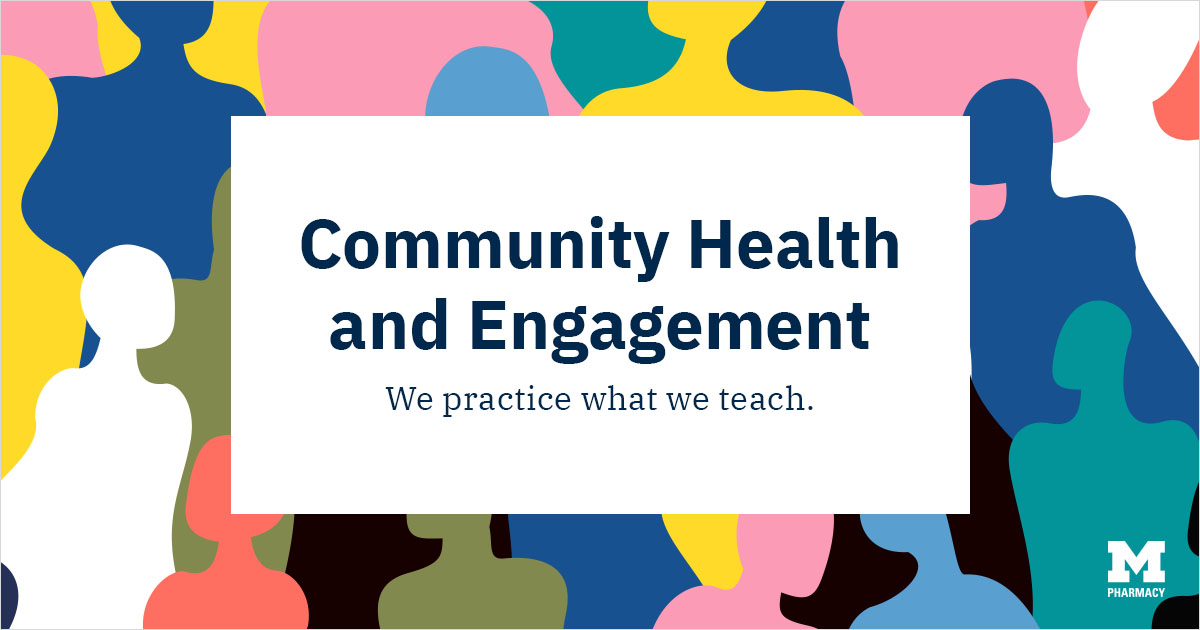 Community Health and Engagement

We practice what we teach.

M
PHARMACY